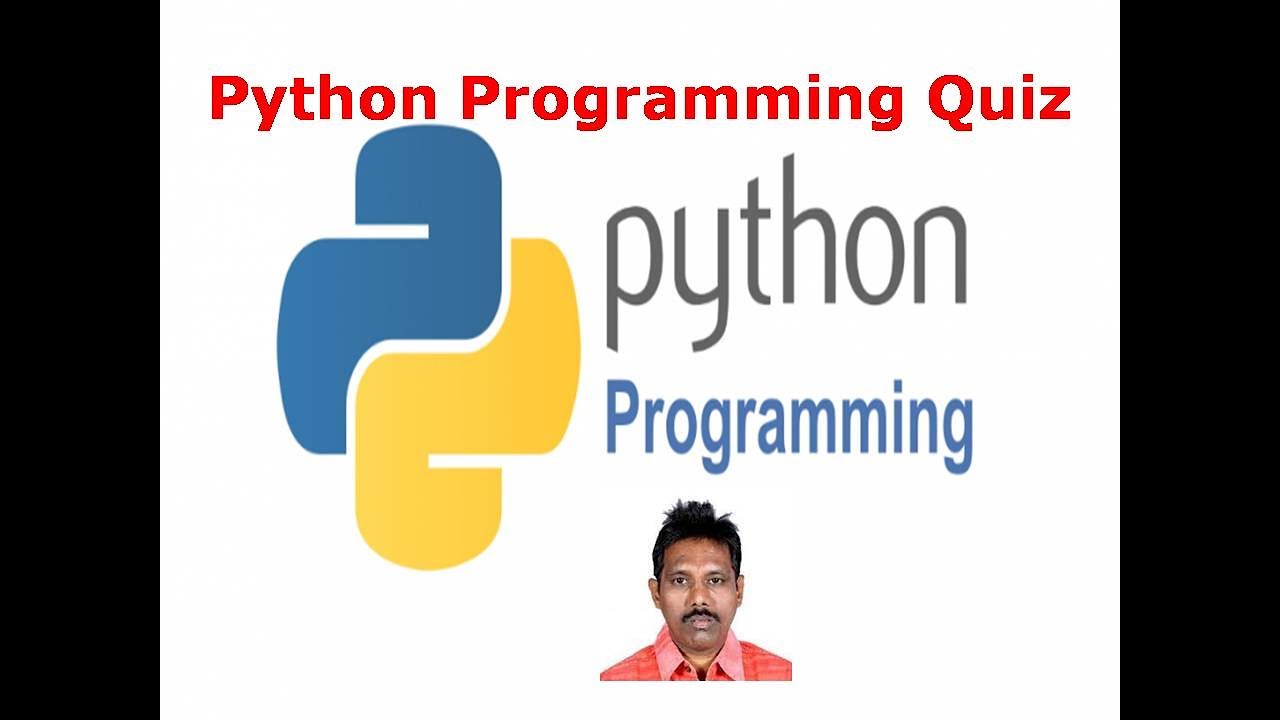 Python Programming Quiz

python
Programming